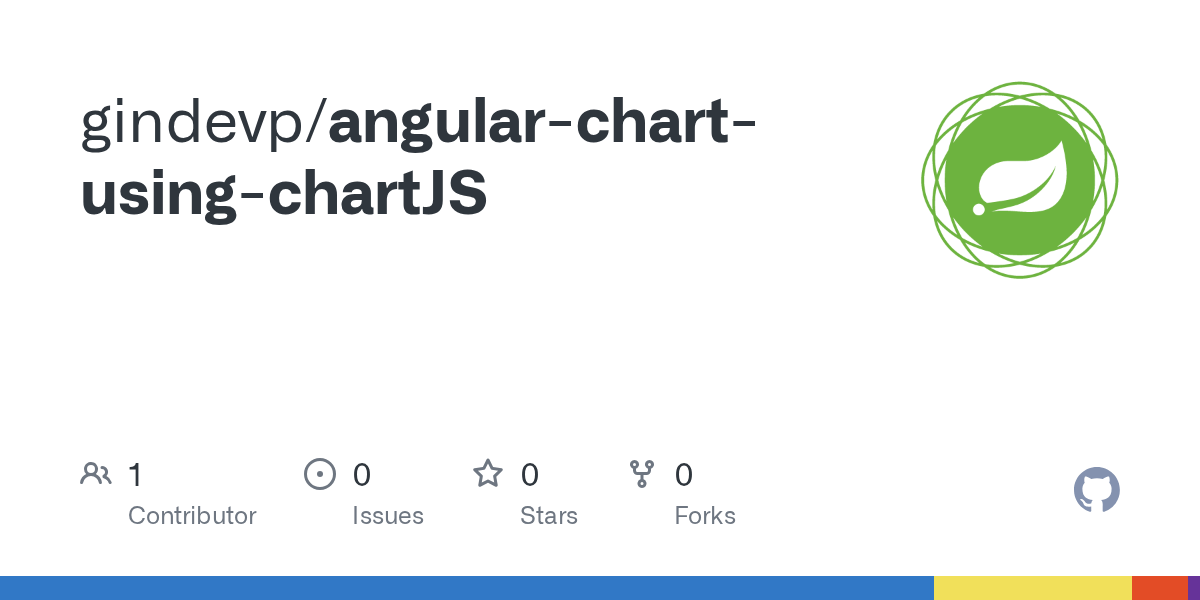 gindevp/angular-chart-using-chartJS

1
Contributor

0
Issues

0
Stars

0
Forks